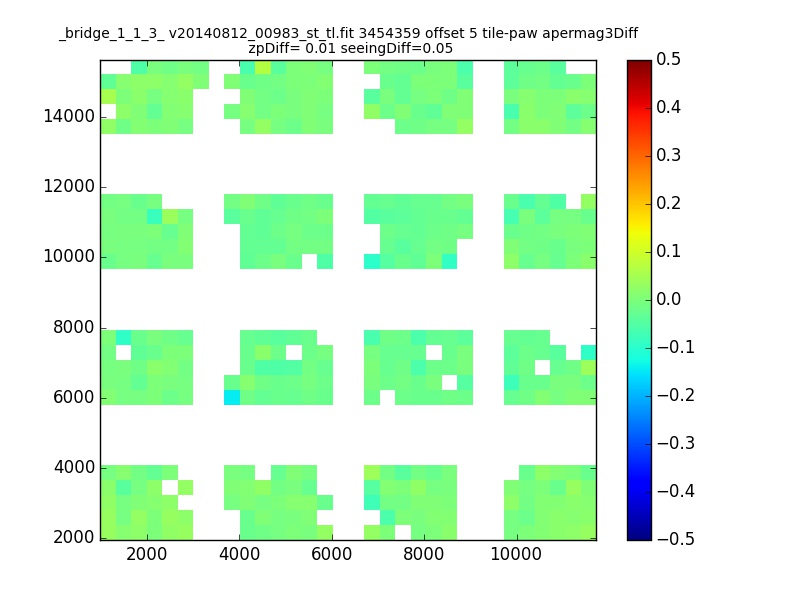 _bridge_1_1_3_ v20140812_00983_st_tl.fit 3454359 offset 5 tile-paw apermag3Diff
zpDiff= 0.01 seeingDiff=0.05

14000
12000
10000
8000
6000
4000
2000

2000
4000
6000
8000
10000

0.5
0.4
0.3
0.2
0.1
0.0
−0.1
−0.2
−0.3
−0.4
−0.5